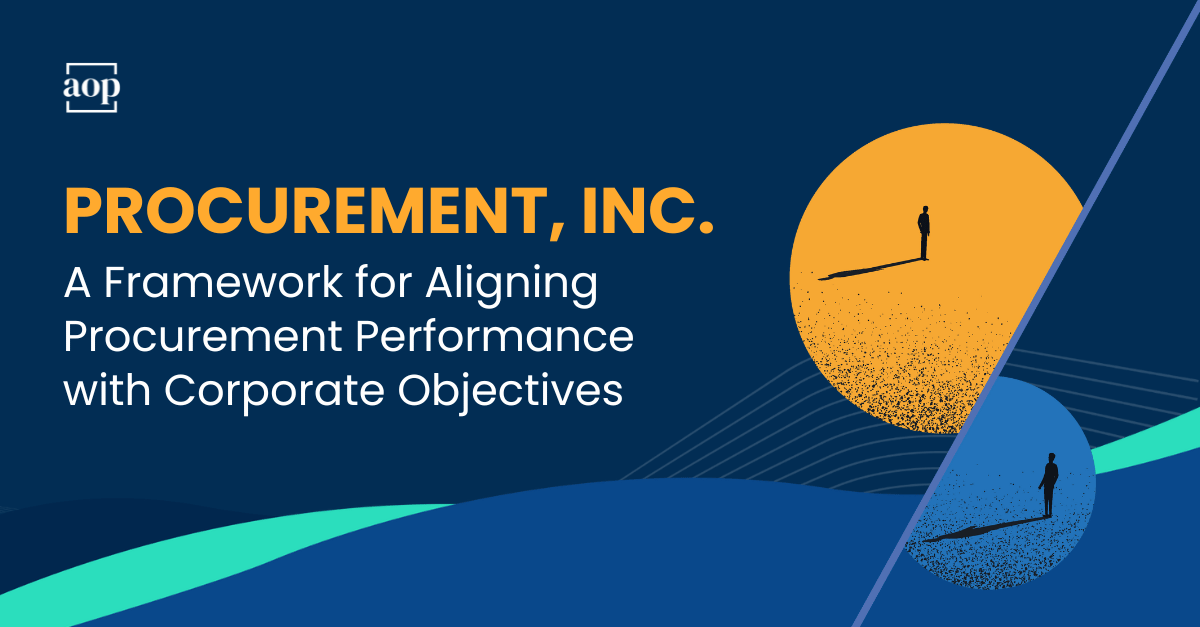 aop

PROCUREMENT, INC.

A Framework for Aligning Procurement Performance with Corporate Objectives